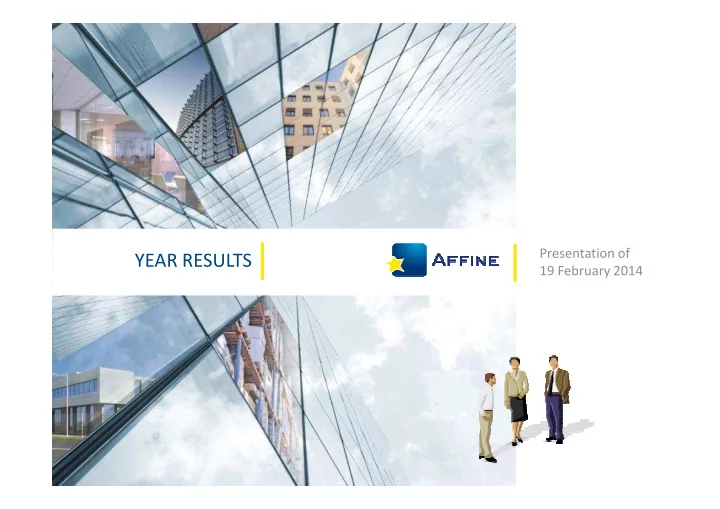 YEAR RESULTS

AFFINE

Presentation of
19 February 2014